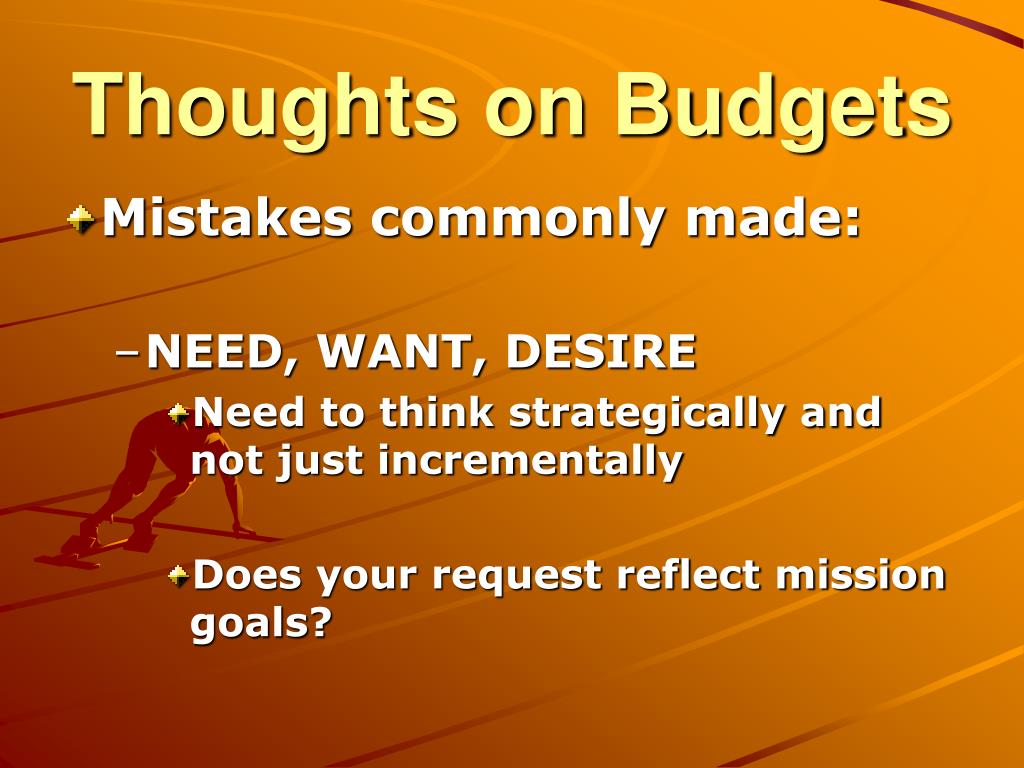 Thoughts on Budgets

Mistakes commonly made:

– NEED, WANT, DESIRE

Need to think strategically and not just incrementally

Does your request reflect mission goals?